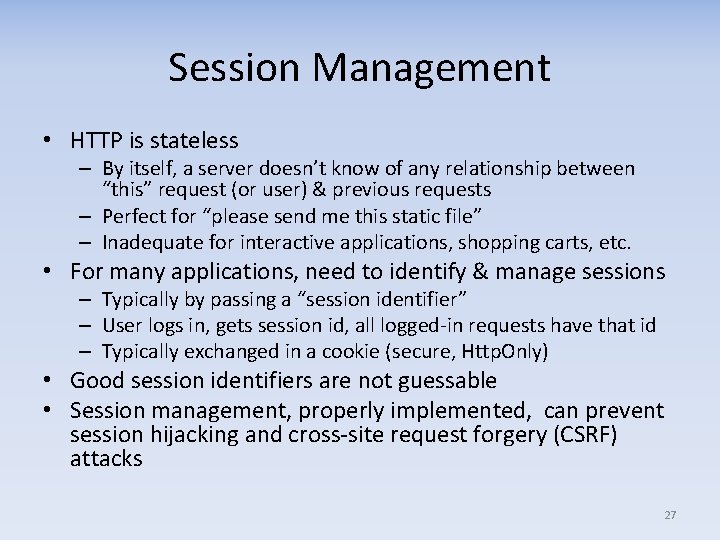 Session Management

• HTTP is stateless
– By itself, a server doesn’t know of any relationship between “this” request (or user) & previous requests
– Perfect for “please send me this static file”
– Inadequate for interactive applications, shopping carts, etc.
• For many applications, need to identify & manage sessions
– Typically by passing a “session identifier”
– User logs in, gets session id, all logged-in requests have that id
– Typically exchanged in a cookie (secure, HttpOnly)
• Good session identifiers are not guessable
• Session management, properly implemented, can prevent session hijacking and cross-site request forgery (CSRF) attacks

27